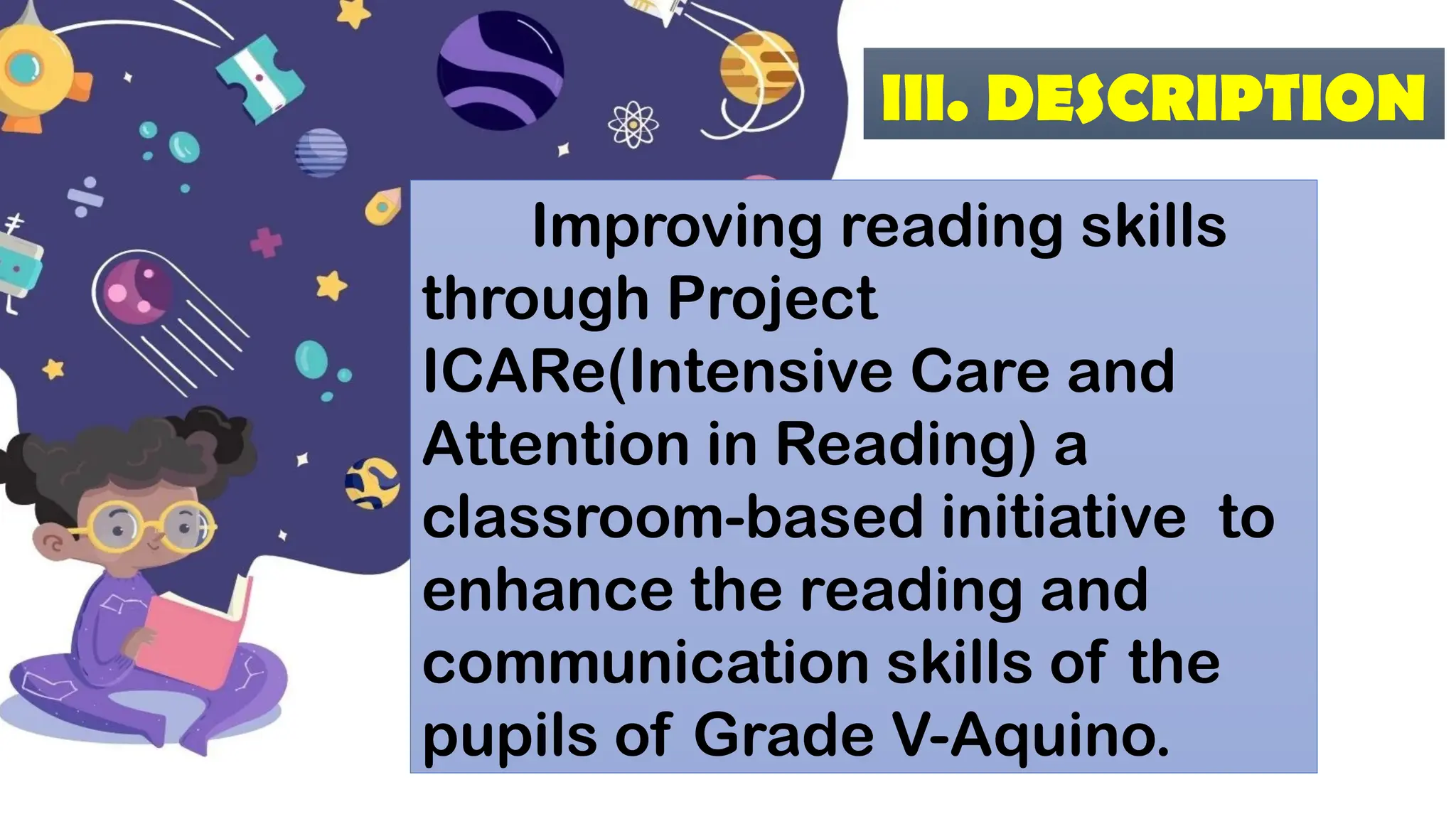 III. DESCRIPTION

Improving reading skills through Project ICARe(Intensive Care and Attention in Reading) a classroom-based initiative to enhance the reading and communication skills of the pupils of Grade V-Aquino.